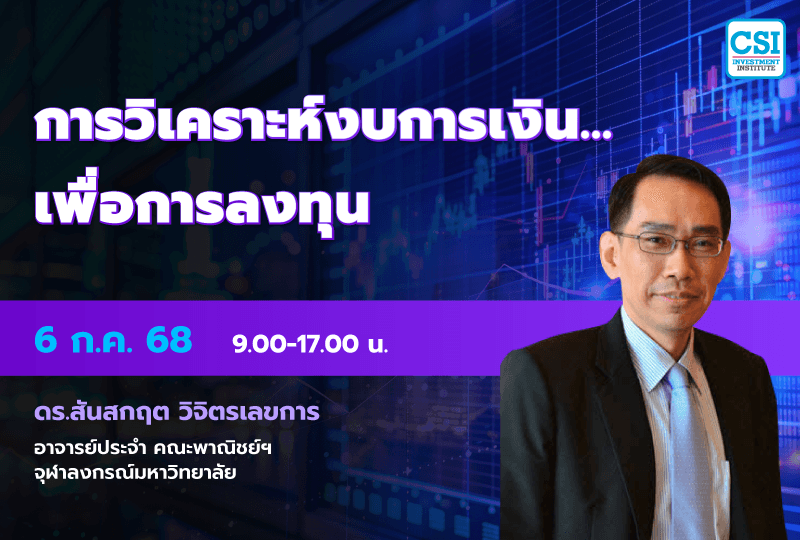 CSI
INVESTMENT
INSTITUTE

การวิเคราะห์งบการเงิน...
เพื่อการลงทุน

6 ก.ค. 68 9.00-17.00 น.

ดร.สันสกฤต วิจิตรเลขการ
อาจารย์ประจำ คณะพาณิชย์ฯ
จุฬาลงกรณ์มหาวิทยาลัย